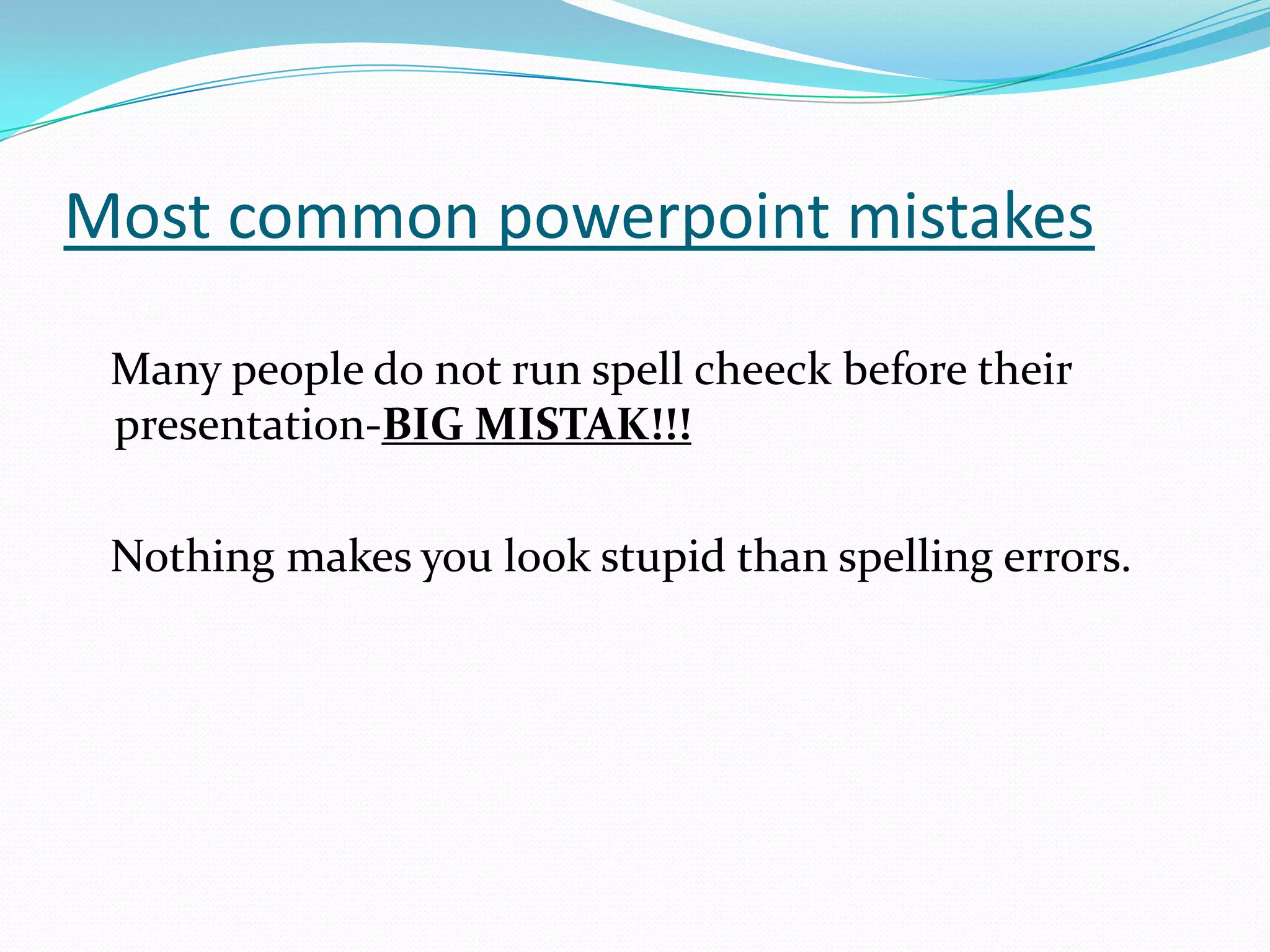 Most common powerpoint mistakes

Many people do not run spell cheeck before their presentation-BIG MISTAK!!!

Nothing makes you look stupid than spelling errors.